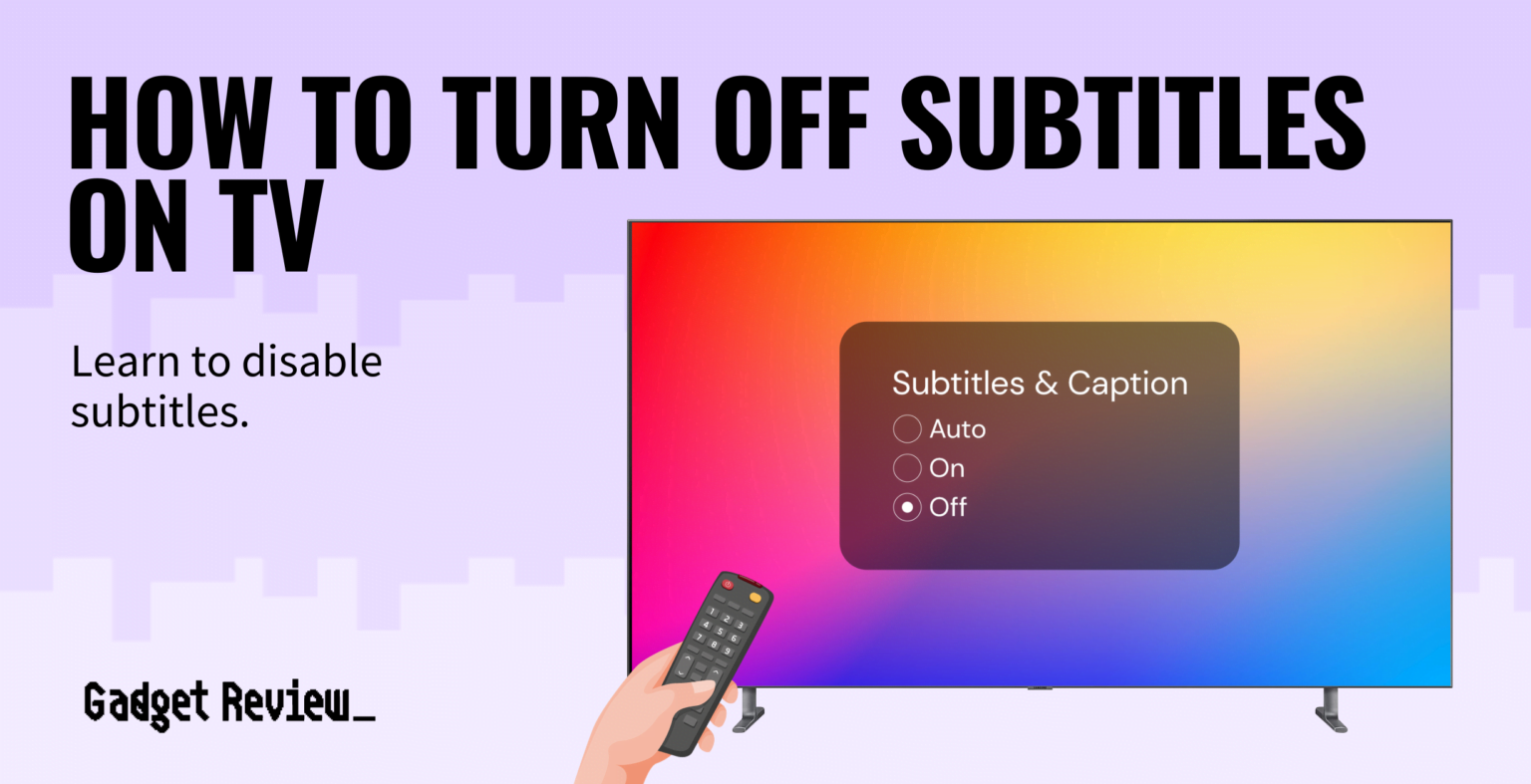 HOW TO TURN OFF SUBTITLES ON TV

Learn to disable subtitles.

Subtitles & Caption
Auto
On
Off

Gadget Review_